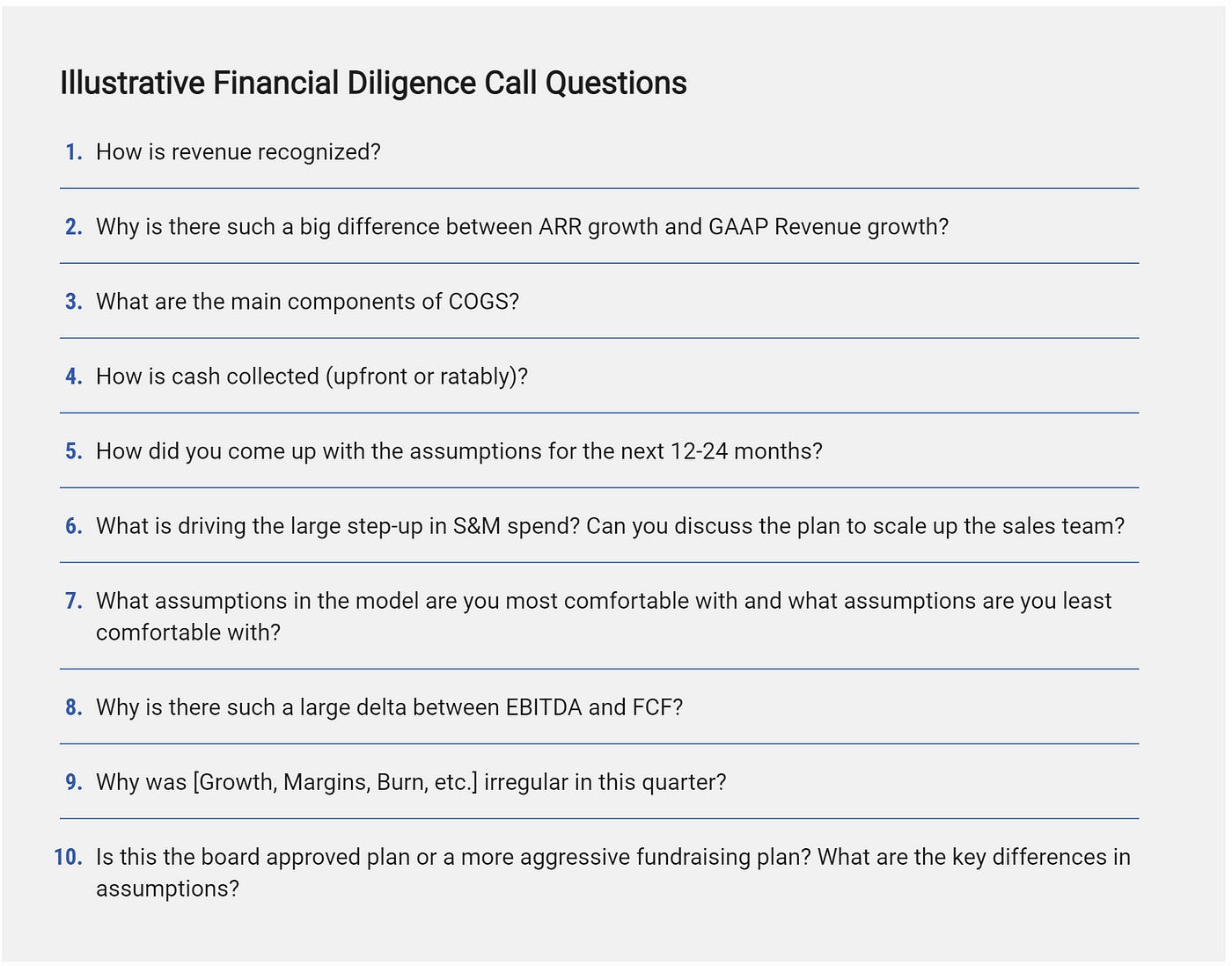 Illustrative Financial Diligence Call Questions

1. How is revenue recognized?

2. Why is there such a big difference between ARR growth and GAAP Revenue growth?

3. What are the main components of COGS?

4. How is cash collected (upfront or ratably)?

5. How did you come up with the assumptions for the next 12-24 months?

6. What is driving the large step-up in S&M spend? Can you discuss the plan to scale up the sales team?

7. What assumptions in the model are you most comfortable with and what assumptions are you least comfortable with?

8. Why is there such a large delta between EBITDA and FCF?

9. Why was [Growth, Margins, Burn, etc.] irregular in this quarter?

10. Is this the board approved plan or a more aggressive fundraising plan? What are the key differences in assumptions?